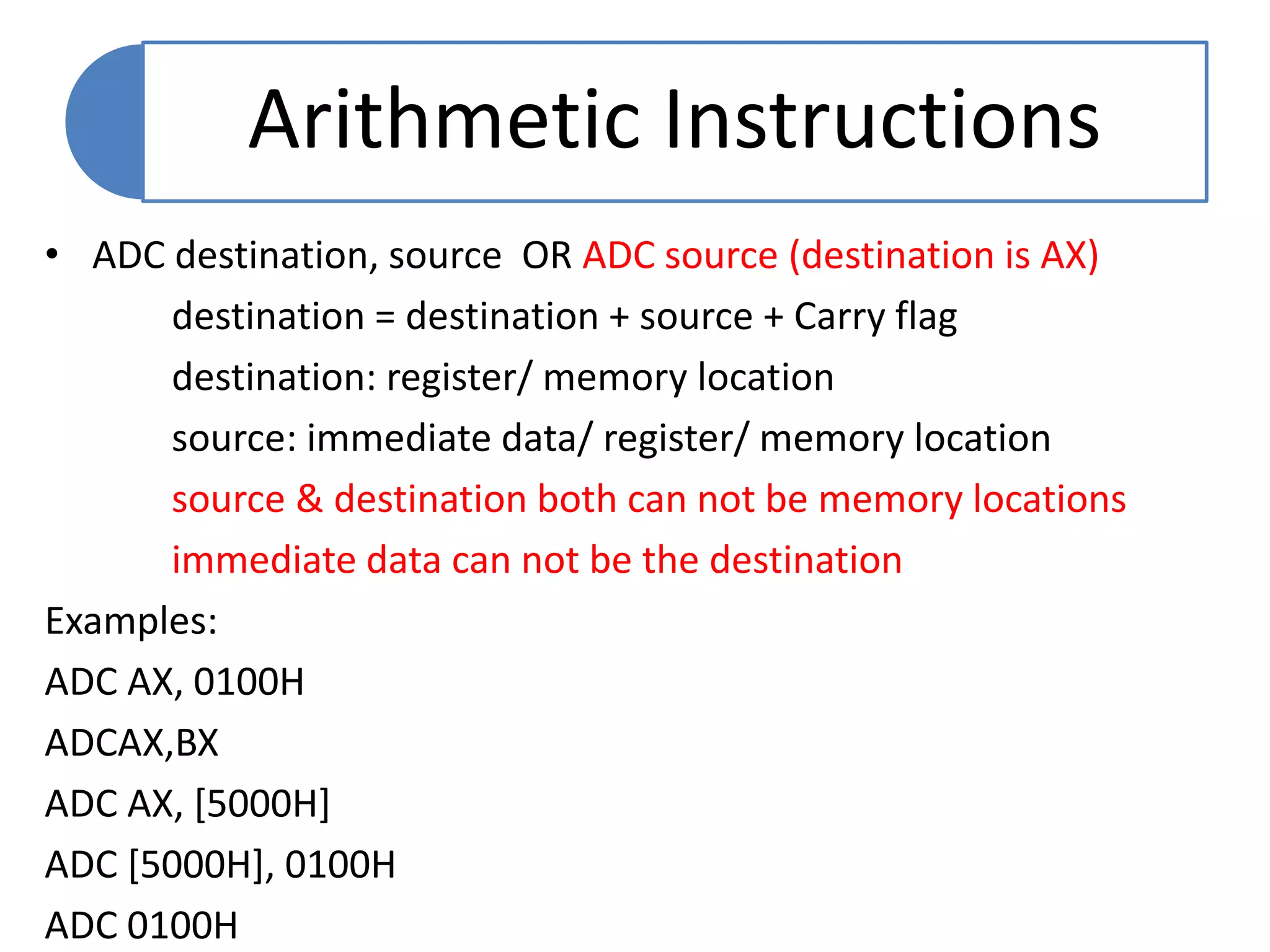 Arithmetic Instructions

• ADC destination, source OR ADC source (destination is AX)

destination = destination + source + Carry flag

destination: register/ memory location

source: immediate data/ register/ memory location

source & destination both can not be memory locations

immediate data can not be the destination

Examples:

ADC AX, 0100H

ADCAX,BX

ADC AX, [5000H]

ADC [5000H], 0100H

ADC 0100H